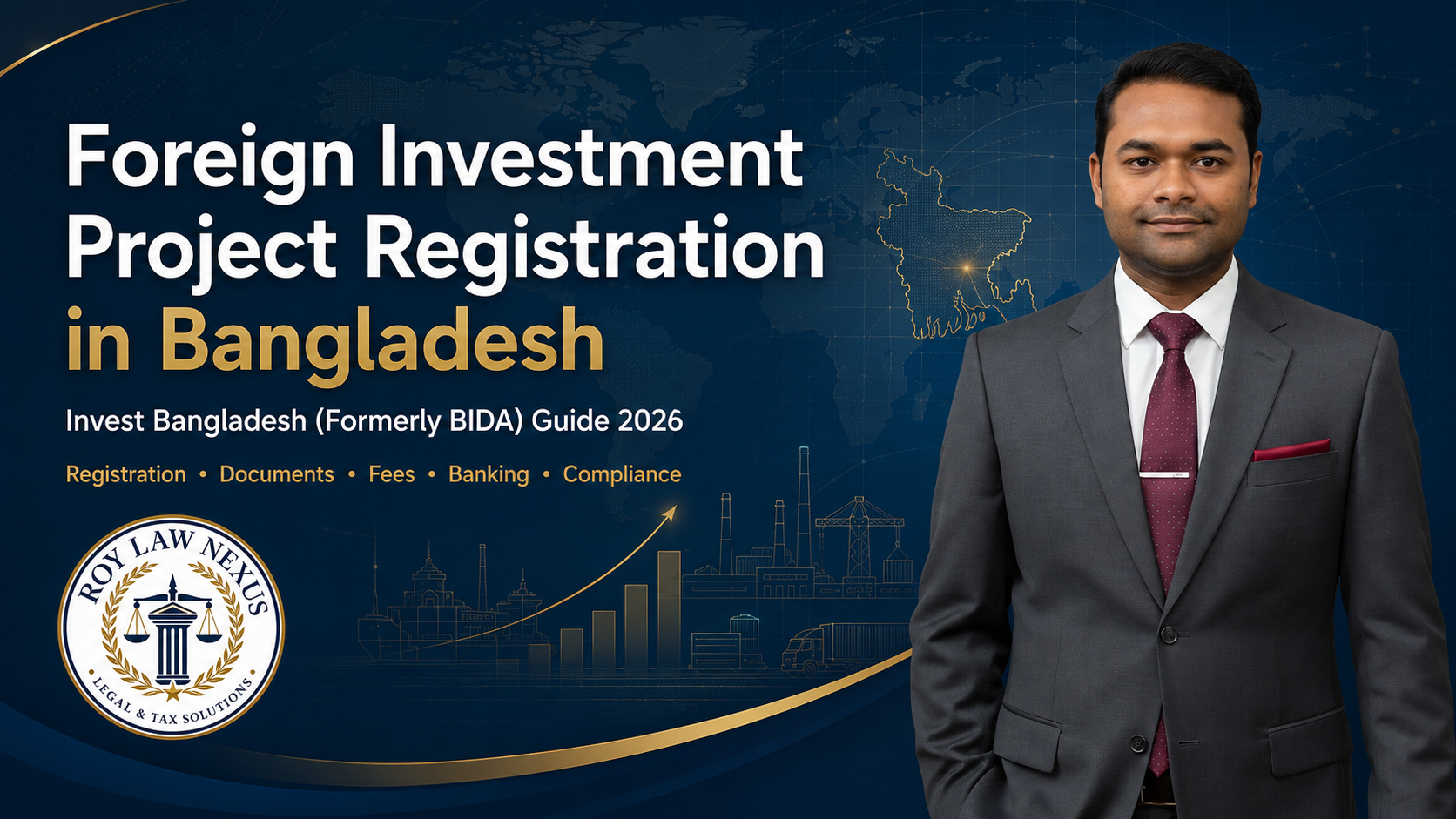 Foreign Investment Project Registration in Bangladesh

Invest Bangladesh (Formerly BIDA) Guide 2026

Registration • Documents • Fees • Banking • Compliance

ROY LAW NEXUS
LEGAL & TAX SOLUTIONS